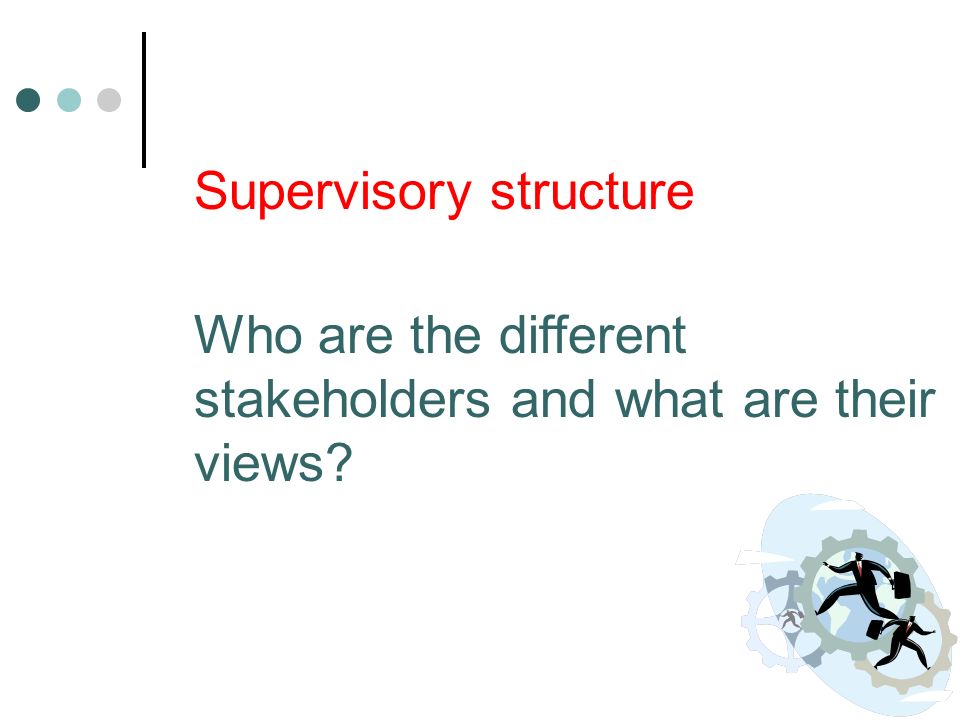 Supervisory structure

Who are the different stakeholders and what are their views?